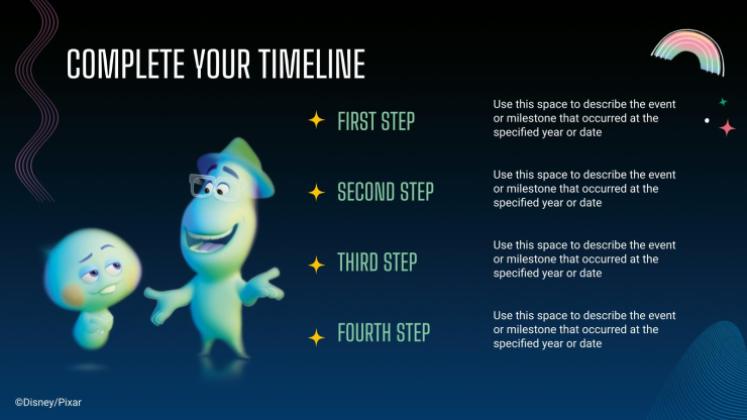 COMPLETE YOUR TIMELINE

FIRST STEP

Use this space to describe the event or milestone that occurred at the specified year or date

SECOND STEP

Use this space to describe the event or milestone that occurred at the specified year or date

THIRD STEP

Use this space to describe the event or milestone that occurred at the specified year or date

FOURTH STEP

Use this space to describe the event or milestone that occurred at the specified year or date

©Disney/Pixar